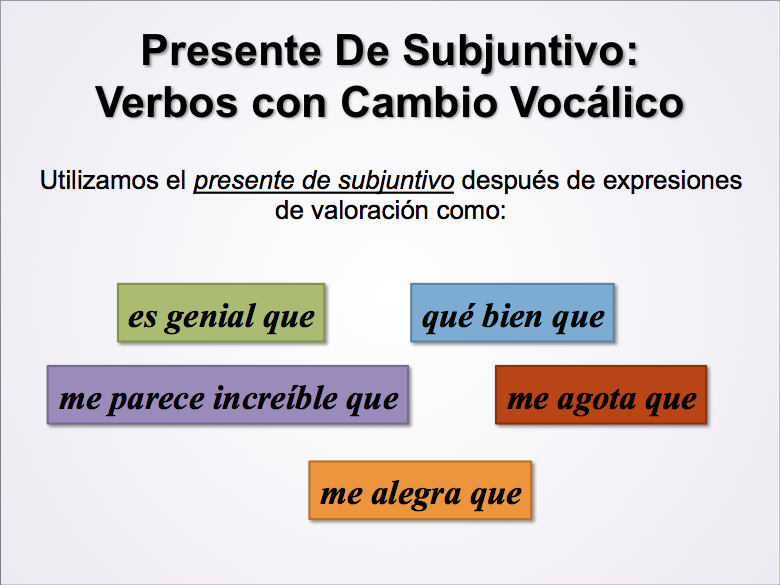 Presente De Subjuntivo:
Verbos con Cambio Vocálico

Utilizamos el presente de subjuntivo después de expresiones de valoración como:

es genial que

qué bien que

me parece increíble que

me agota que

me alegra que